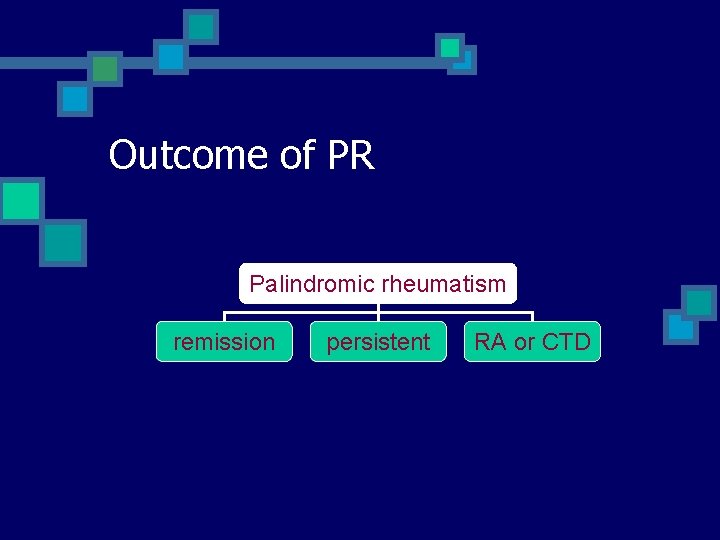 Outcome of PR

Palindromic rheumatism

remission

persistent

RA or CTD